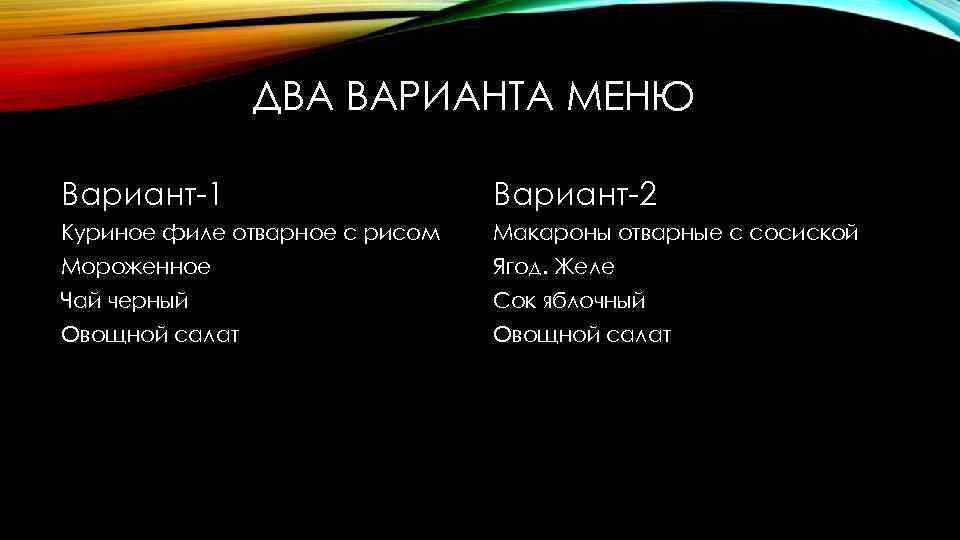 ДВА ВАРИАНТА МЕНЮ

Вариант-1
Куриное филе отварное с рисом
Мороженное
Чай черный
Овощной салат

Вариант-2
Макароны отварные с сосиской
Ягод. Желе
Сок яблочный
Овощной салат